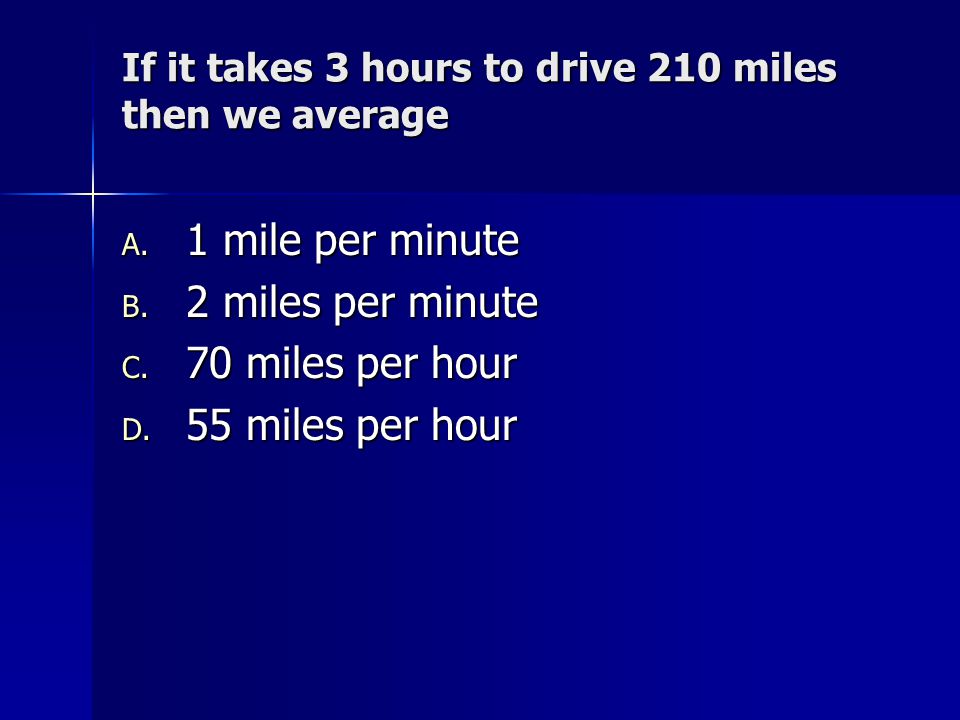 If it takes 3 hours to drive 210 miles then we average

A. 1 mile per minute
B. 2 miles per minute
C. 70 miles per hour
D. 55 miles per hour